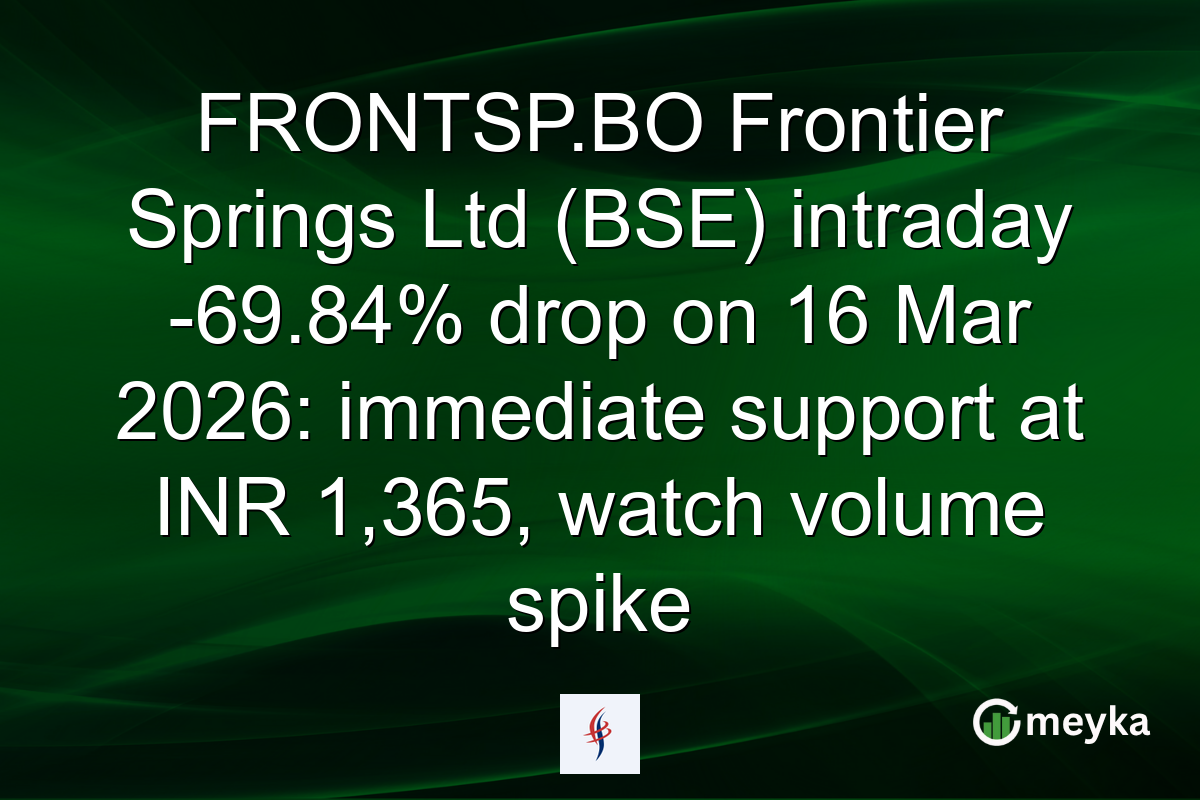 FRONTSP.BO Frontier Springs Ltd (BSE) intraday -69.84% drop on 16 Mar 2026: immediate support at INR 1,365, watch volume spike

meyka